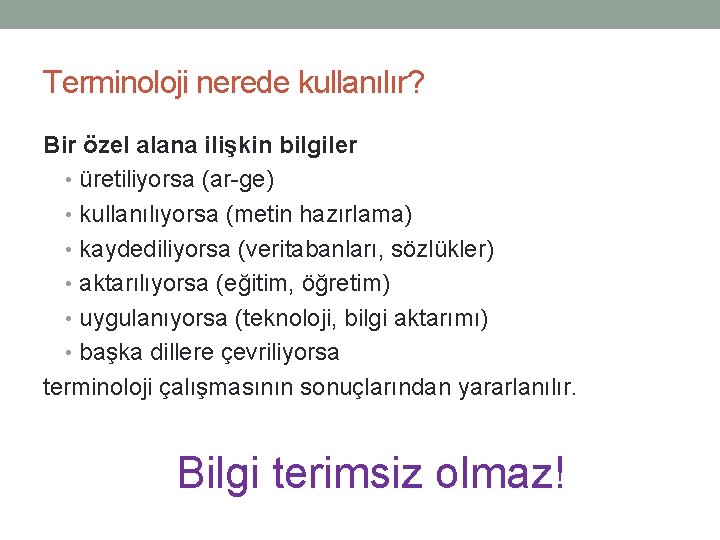 Terminoloji nerede kullanılır?

Bir özel alana ilişkin bilgiler
• üretiliyorsa (ar-ge)
• kullanılıyorsa (metin hazırlama)
• kaydediliyorsa (veritabanları, sözlükler)
• aktarılıyorsa (eğitim, öğretim)
• uygulanıyorsa (teknoloji, bilgi aktarımı)
• başka dillere çevriliyorsa
terminoloji çalışmasının sonuçlarından yararlanılır.

Bilgi terimsiz olmaz!